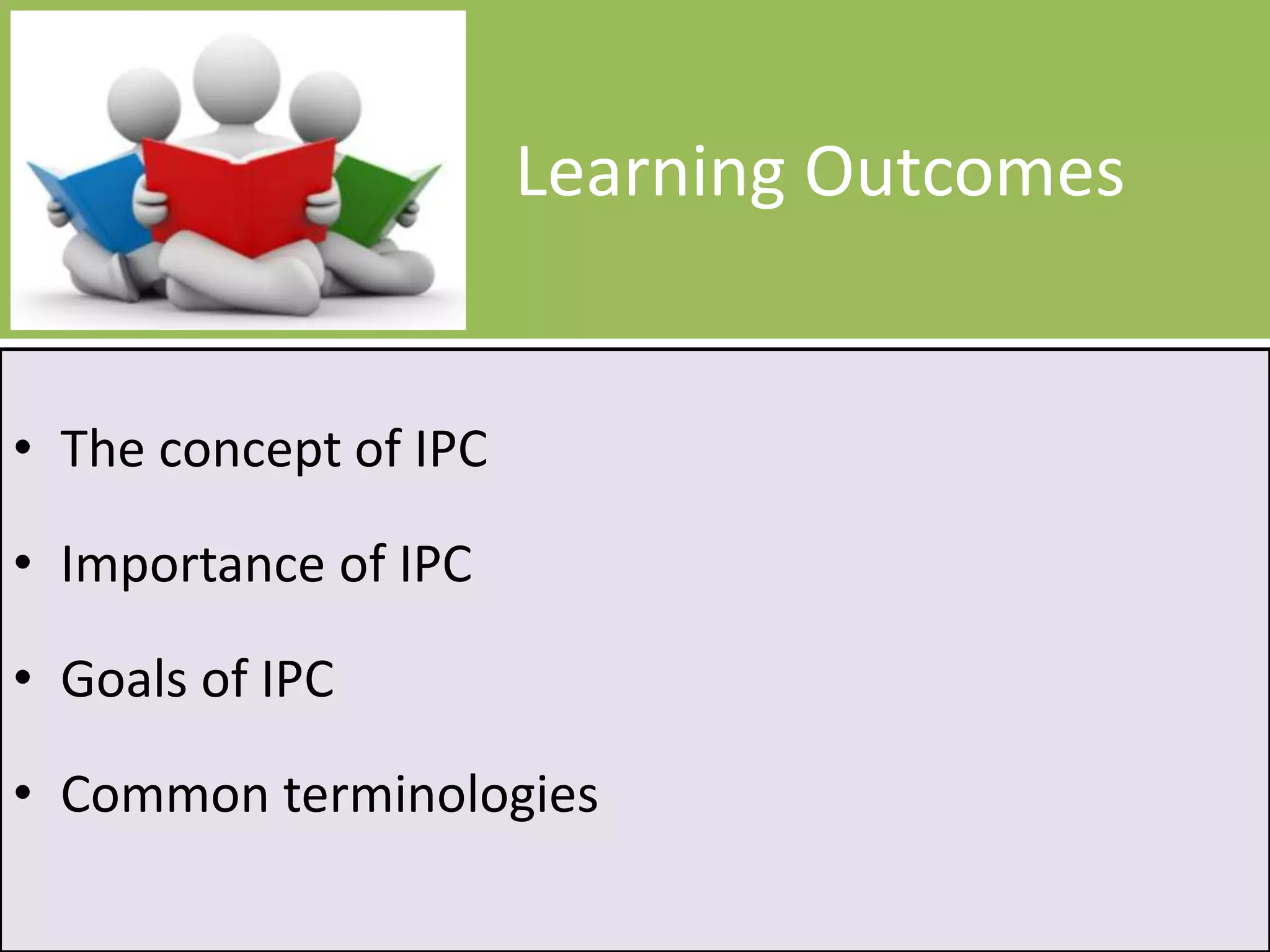 Learning Outcomes

• The concept of IPC

• Importance of IPC

• Goals of IPC

• Common terminologies